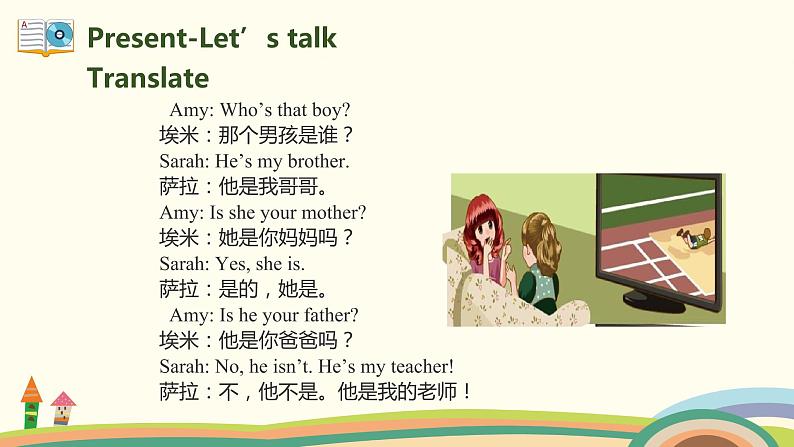 Present-Let’s talk
Translate

Amy: Who’s that boy?
埃米：那个男孩是谁？
Sarah: He’s my brother.
萨拉：他是我哥哥。
Amy: Is she your mother?
埃米：她是你妈妈吗？
Sarah: Yes, she is.
萨拉：是的，她是。
Amy: Is he your father?
埃米：他是你爸爸吗？
Sarah: No, he isn’t. He’s my teacher!
萨拉：不，他不是。他是我的老师！